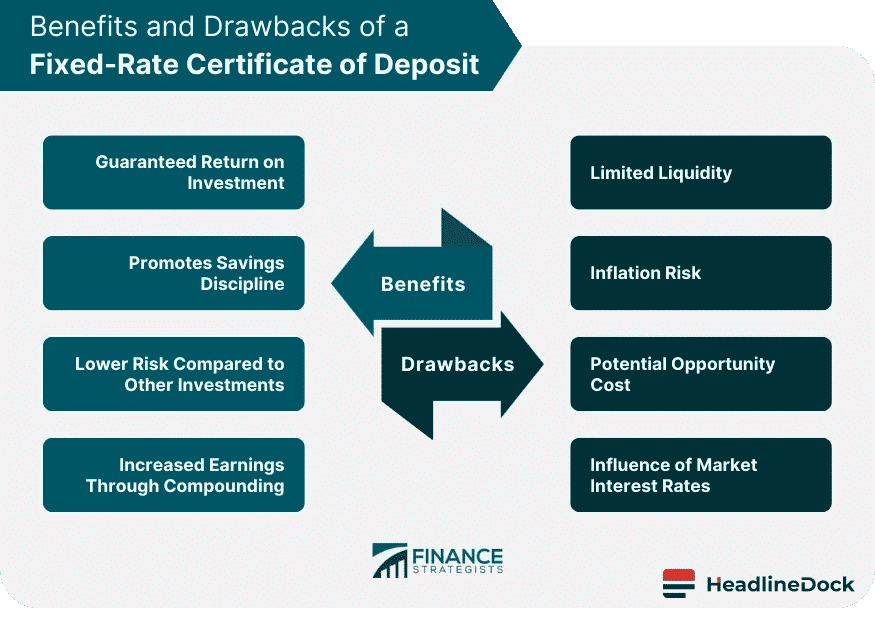 Benefits and Drawbacks of a
Fixed-Rate Certificate of Deposit

Guaranteed Return on Investment

Promotes Savings Discipline

Lower Risk Compared to Other Investments

Increased Earnings Through Compounding

Benefits

Drawbacks

Limited Liquidity

Inflation Risk

Potential Opportunity Cost

Influence of Market Interest Rates

FINANCE STRATEGISTS

HeadlineDock